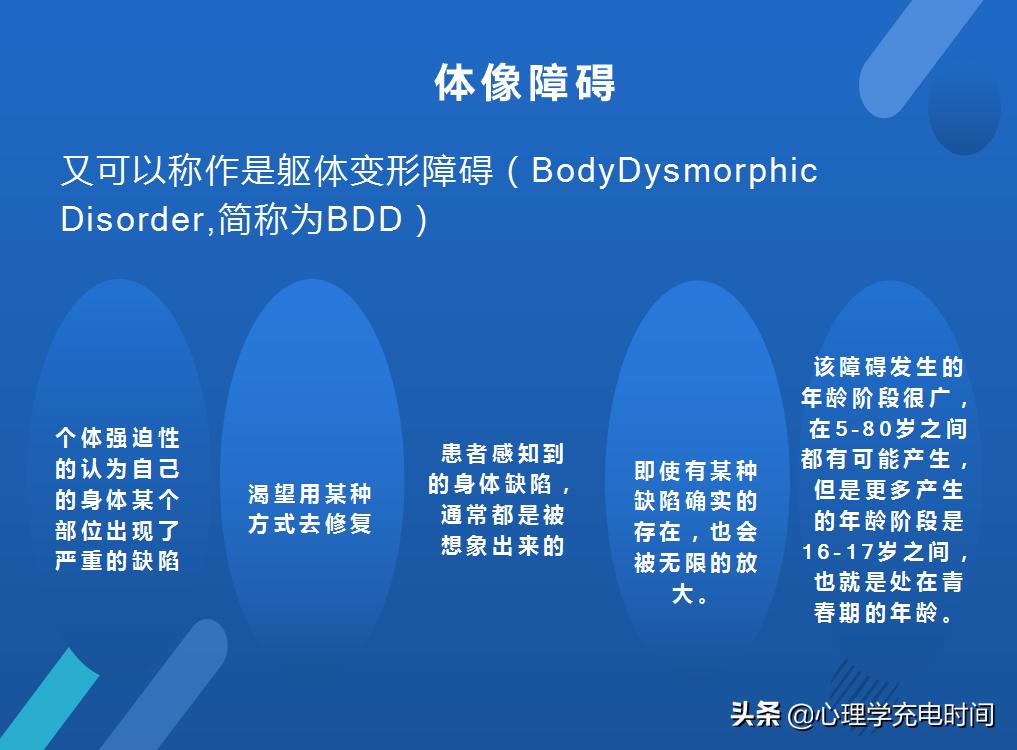 体像障碍

又可以称作是躯体变形障碍（BodyDysmorphic Disorder,简称为BDD）

个体强迫性的认为自己的身体某个部位出现了严重的缺陷

渴望用某种方式去修复

患者感知到的身体缺陷，通常都是被想象出来的

即使有某种缺陷确实的存在，也会被无限的放大。

该障碍发生的年龄阶段很广，在5-80岁之间都有可能产生，但是更多产生的年龄阶段是16-17岁之间，也就是处在青春期的年龄。

头条 @心理学充电时间